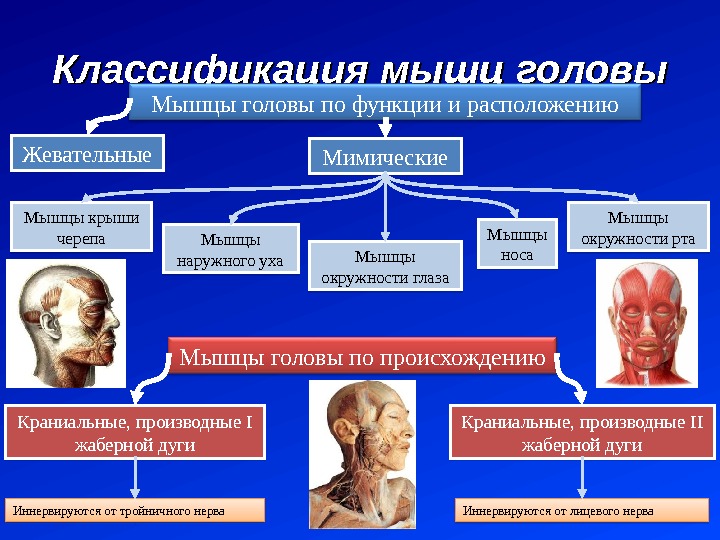 Классификация мышц головы

Мышцы головы по функции и расположению

Жевательные

Мимические

Мышцы крыши черепа

Мышцы наружного уха

Мышцы окружности глаза

Мышцы носа

Мышцы окружности рта

Мышцы головы по происхождению

Краниальные, производные I жаберной дуги

Краниальные, производные II жаберной дуги

Иннервируются от тройничного нерва

Иннервируются от лицевого нерва